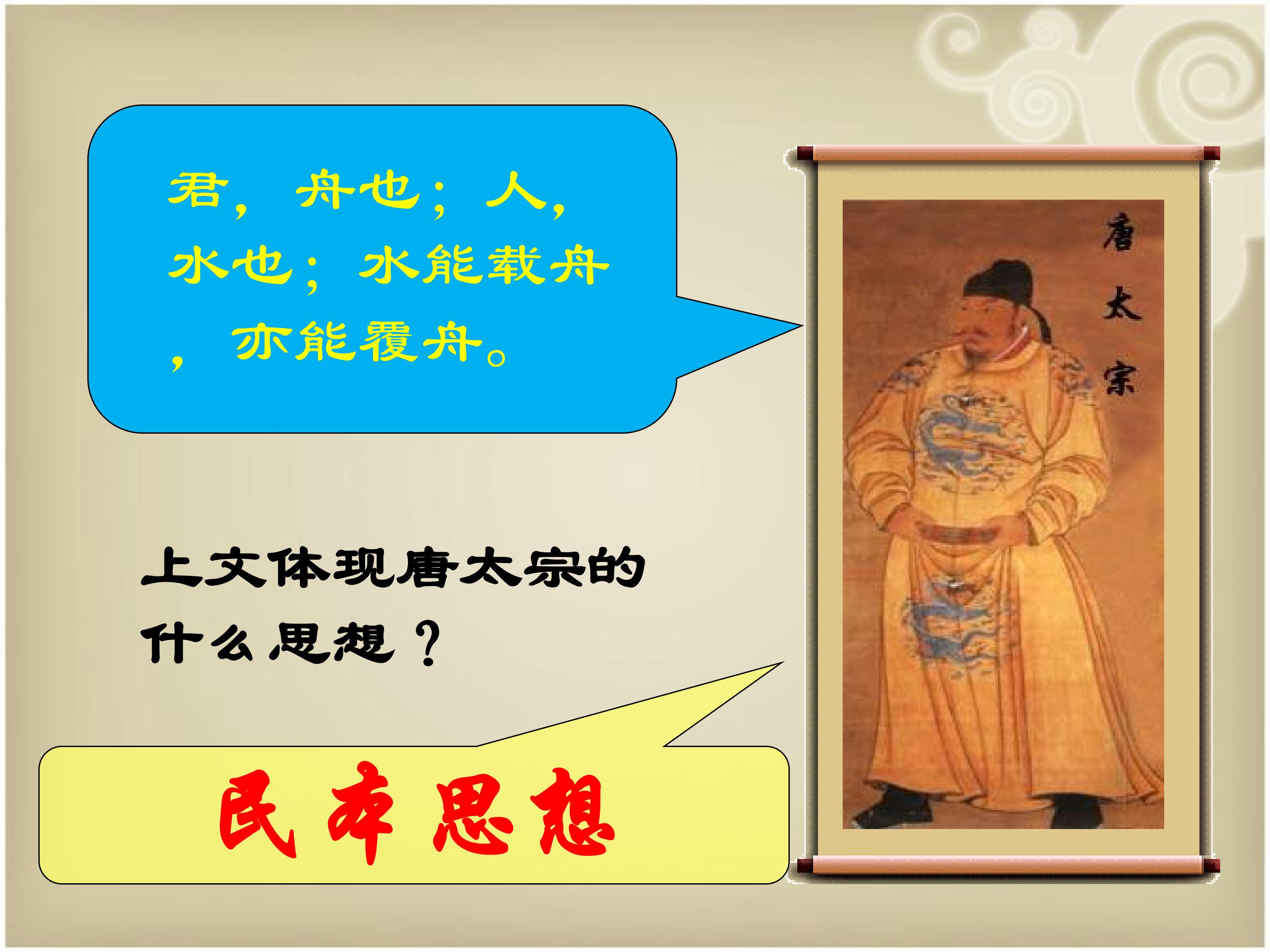 君，舟也；人，水也；水能载舟，亦能覆舟。

唐太宗

上文体现唐太宗的什么思想？

民本思想